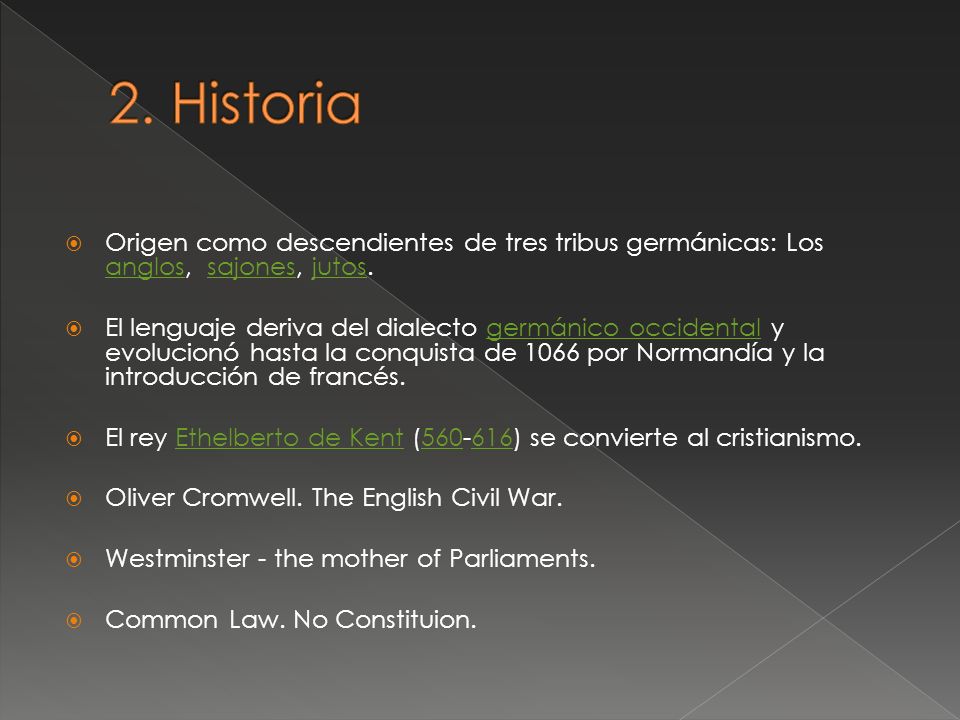 2. Historia

Origen como descendientes de tres tribus germánicas: Los anglos, sajones, jutos.

El lenguaje deriva del dialecto germánico occidental y evolucionó hasta la conquista de 1066 por Normandía y la introducción de francés.

El rey Ethelberto de Kent (560-616) se convierte al cristianismo.

Oliver Cromwell. The English Civil War.

Westminster - the mother of Parliaments.

Common Law. No Constituion.